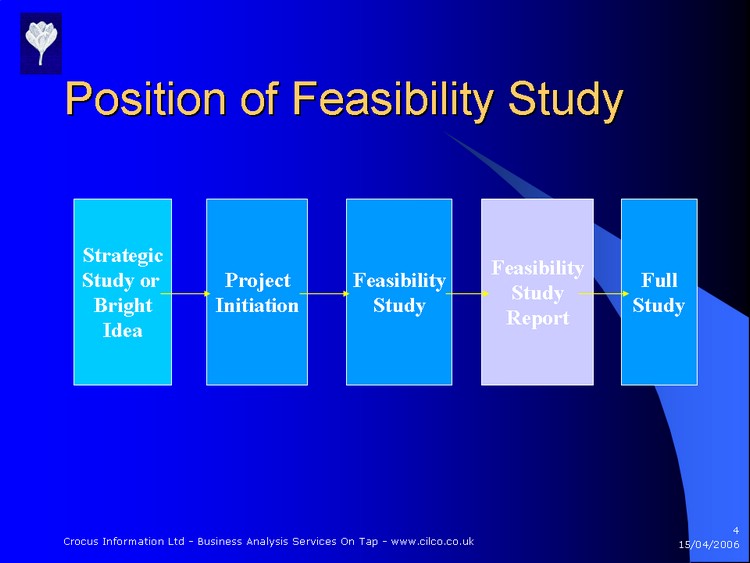 Position of Feasibility Study

Strategic Study or Bright Idea

Project Initiation

Feasibility Study

Feasibility Study Report

Full Study

Crocus Information Ltd - Business Analysis Services On Tap - www.cilco.co.uk

4
15/04/2006